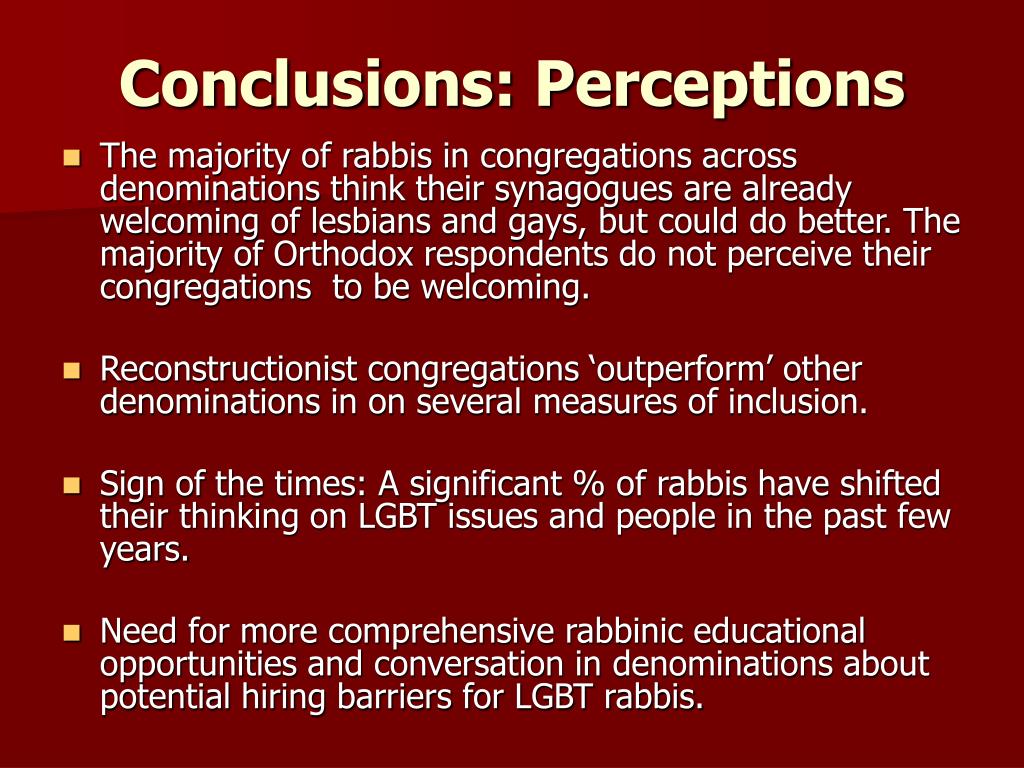 Conclusions: Perceptions

The majority of rabbis in congregations across denominations think their synagogues are already welcoming of lesbians and gays, but could do better. The majority of Orthodox respondents do not perceive their congregations  to be welcoming.

Reconstructionist congregations ‘outperform’ other denominations in on several measures of inclusion.

Sign of the times: A significant % of rabbis have shifted their thinking on LGBT issues and people in the past few years.

Need for more comprehensive rabbinic educational opportunities and conversation in denominations about potential hiring barriers for LGBT rabbis.